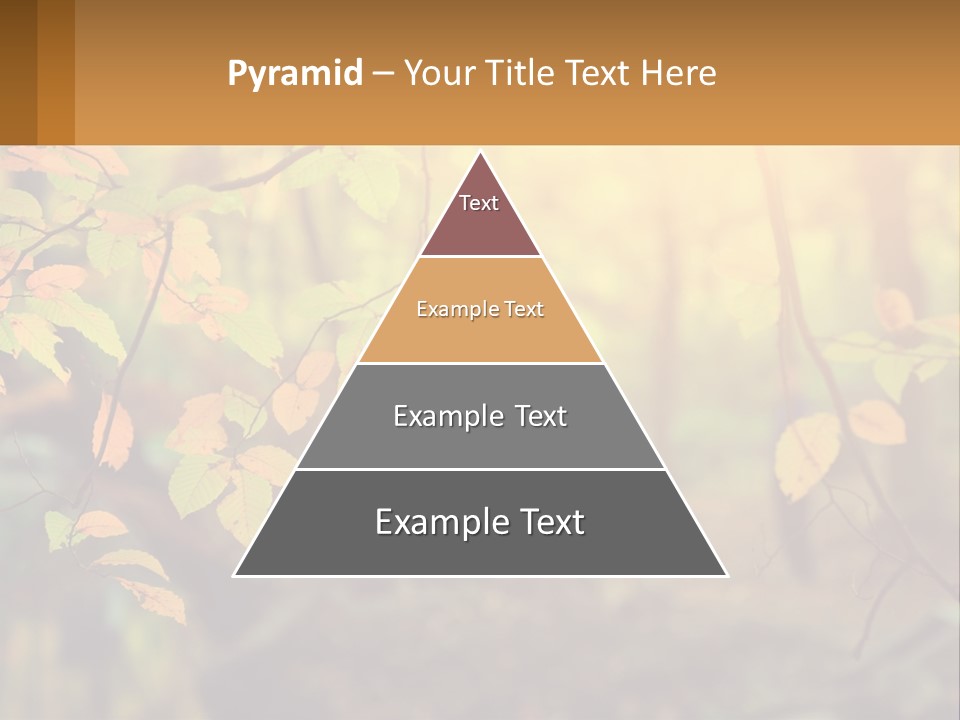 Pyramid – Your Title Text Here

Text

Example Text

Example Text

Example Text